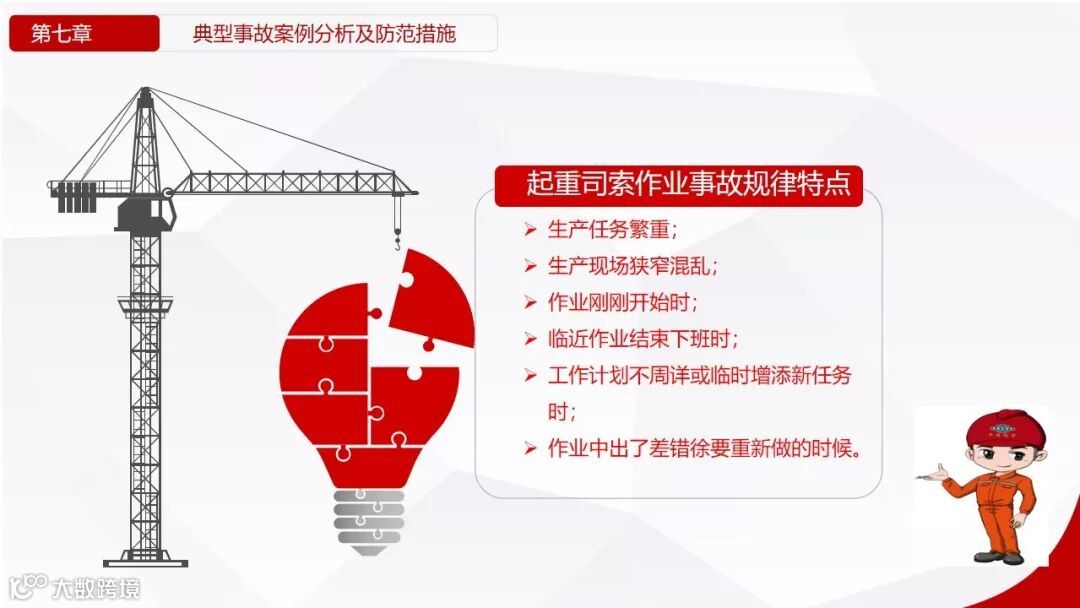 第七章

典型事故案例分析及防范措施

起重司索作业事故规律特点

➢ 生产任务繁重；

➢ 生产现场狭窄混乱；

➢ 作业刚刚开始时；

➢ 临近作业结束下班时；

➢ 工作计划不周详或临时增添新任务时；

➢ 作业中出了差错徐要重新做的时候。

大数跨境